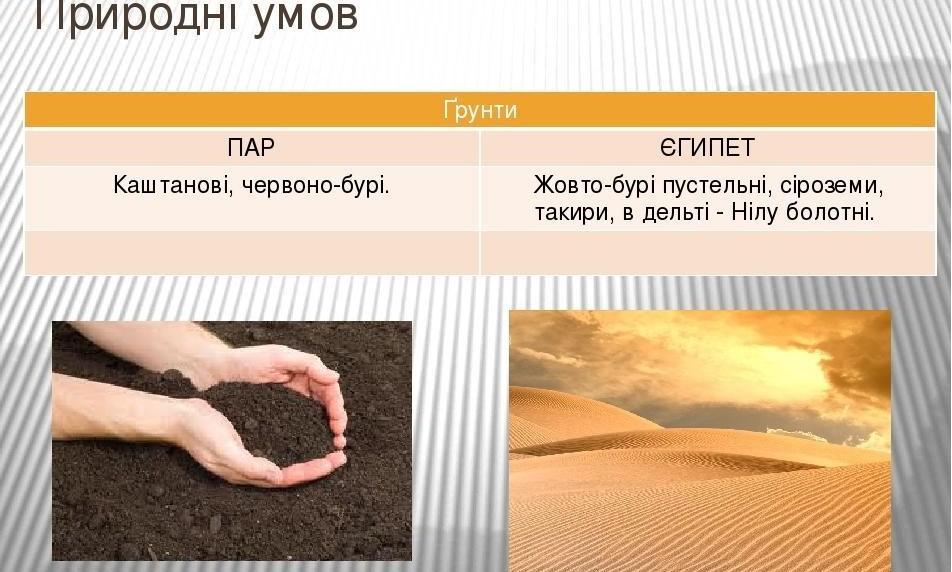 Природні умов

| Ґрунти | |
|---|---|
| ПАР | ЄГИПЕТ |
| Каштанові, червоно-бурі. | Жовто-бурі пустельні, сіроземи, такири, в дельті - Нілу болотні. |
| | |